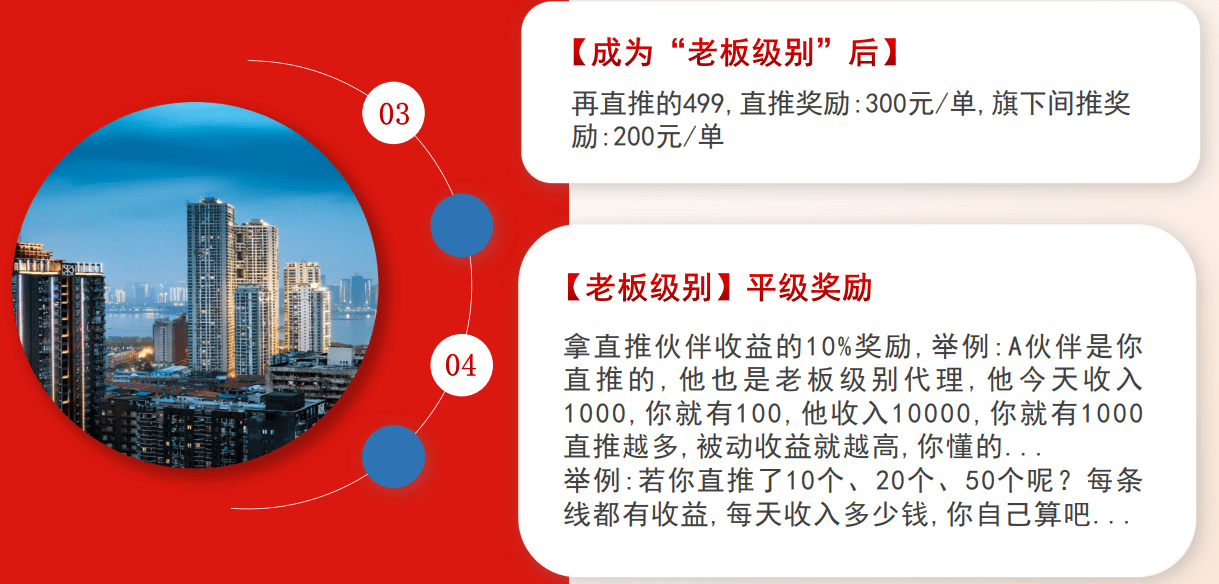 03

【成为“老板级别”后】

再直推的499,直推奖励:300元/单,旗下间推奖励:200元/单

04

【老板级别】平级奖励

拿直推伙伴收益的10%奖励,举例:A伙伴是你直推的,他也是老板级别代理,他今天收入1000,你就有100,他收入10000,你就有1000
直推越多,被动收益就越高,你懂的...
举例:若你直推了10个、20个、50个呢？每条线都有收益,每天收入多少钱,你自己算吧...